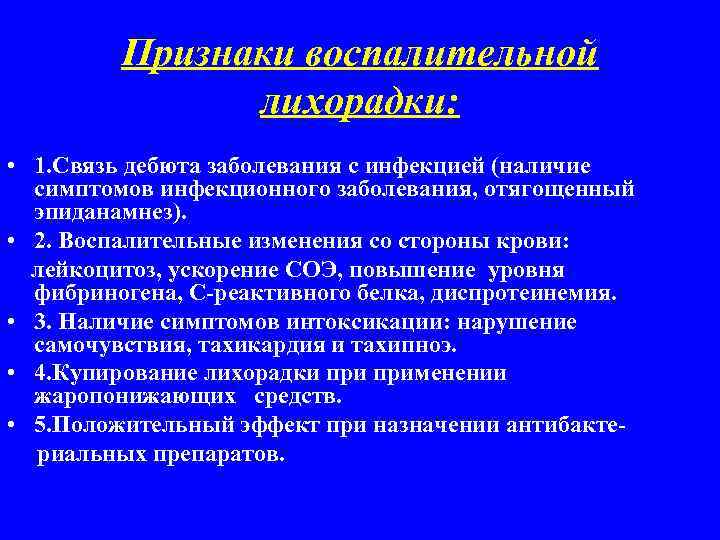 Признаки воспалительной лихорадки:

• 1.Связь дебюта заболевания с инфекцией (наличие симптомов инфекционного заболевания, отягощенный эпиданамнез).

• 2. Воспалительные изменения со стороны крови:

лейкоцитоз, ускорение СОЭ, повышение уровня фибриногена, С-реактивного белка, диспротеинемия.

• 3. Наличие симптомов интоксикации: нарушение самочувствия, тахикардия и тахипноэ.

• 4.Купирование лихорадки при применении жаропонижающих средств.

• 5.Положительный эффект при назначении антибактериальных препаратов.